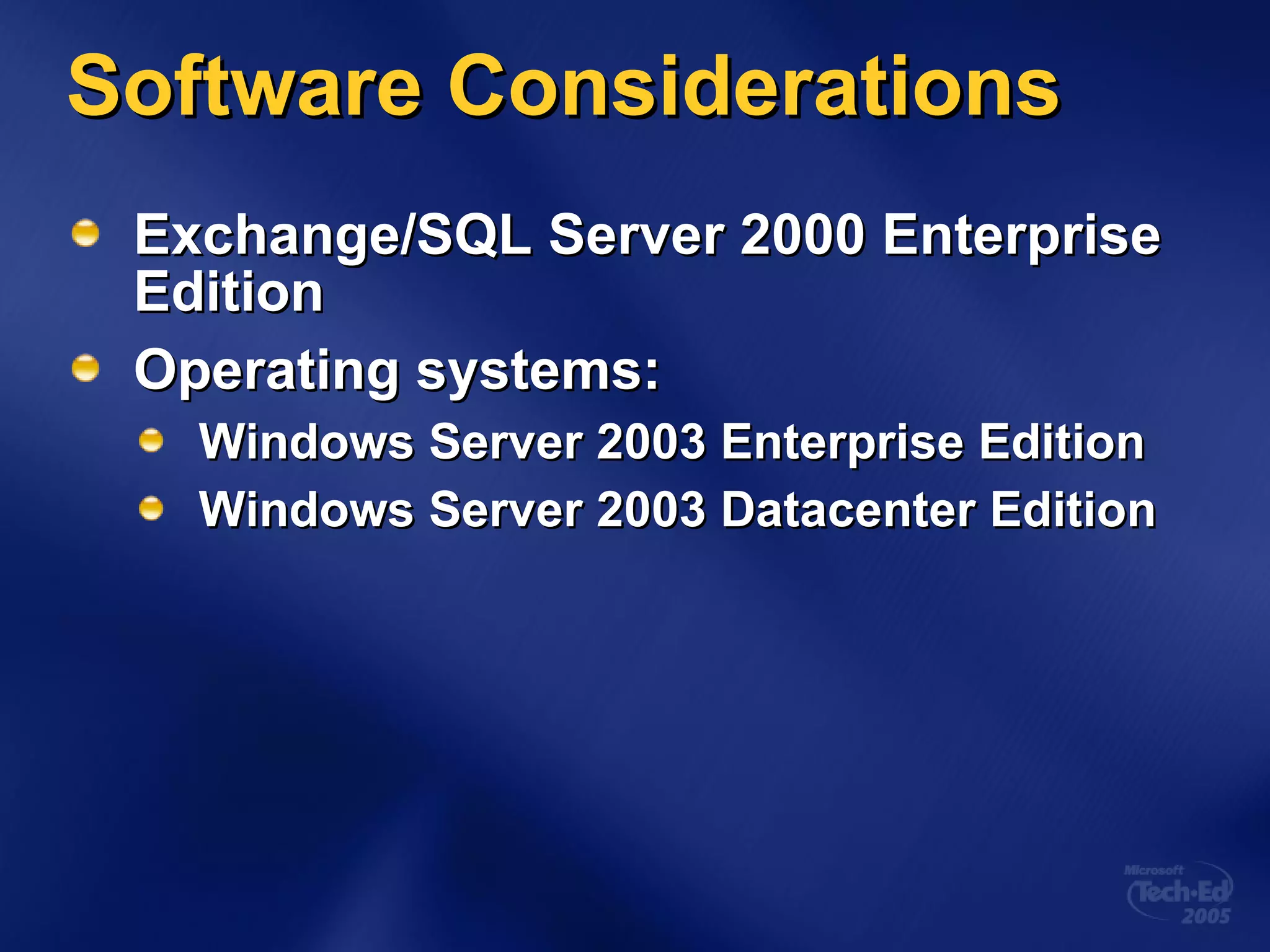 Software Considerations

Exchange/SQL Server 2000 Enterprise Edition

Operating systems:

Windows Server 2003 Enterprise Edition

Windows Server 2003 Datacenter Edition

Microsoft Tech·Ed 2005